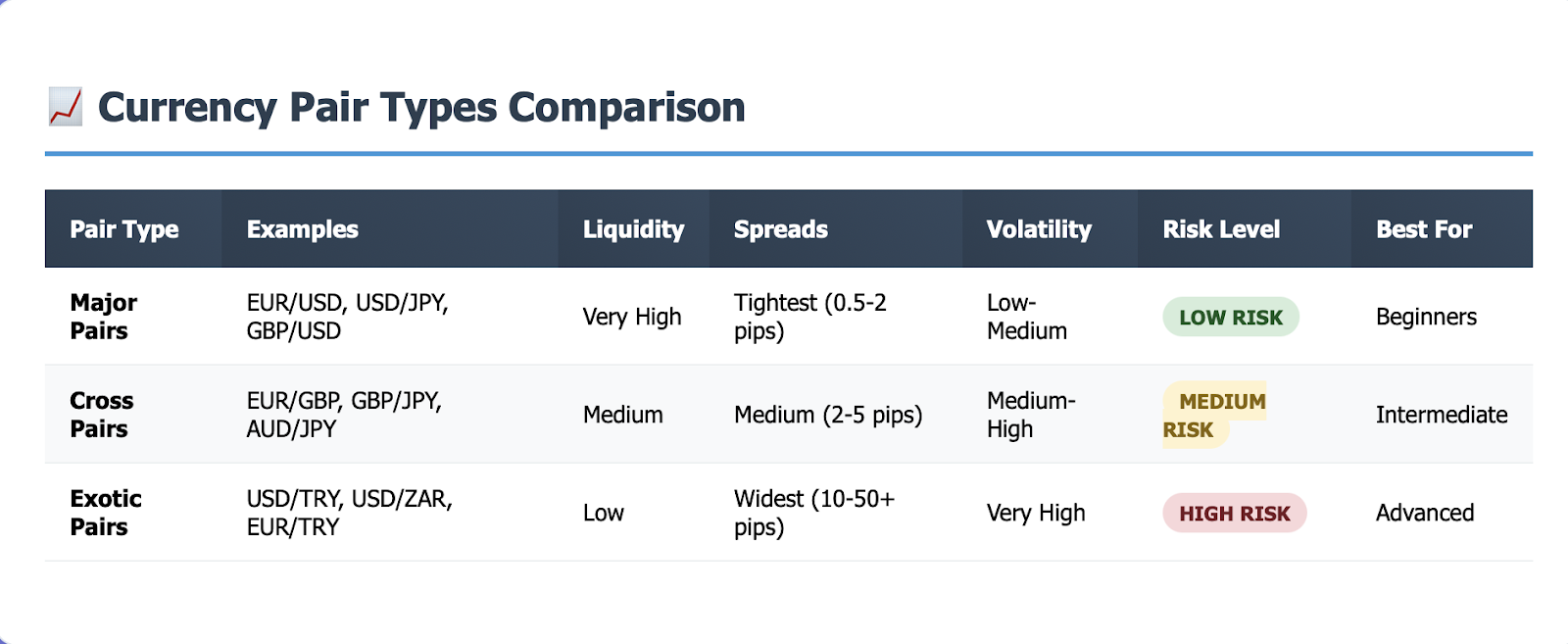 📈 Currency Pair Types Comparison

| Pair Type | Examples | Liquidity | Spreads | Volatility | Risk Level | Best For |
|---|---|---|---|---|---|---|
| Major Pairs | EUR/USD, USD/JPY, GBP/USD | Very High | Tightest (0.5-2 pips) | Low-Medium | LOW RISK | Beginners |
| Cross Pairs | EUR/GBP, GBP/JPY, AUD/JPY | Medium | Medium (2-5 pips) | Medium-High | MEDIUM RISK | Intermediate |
| Exotic Pairs | USD/TRY, USD/ZAR, EUR/TRY | Low | Widest (10-50+ pips) | Very High | HIGH RISK | Advanced |